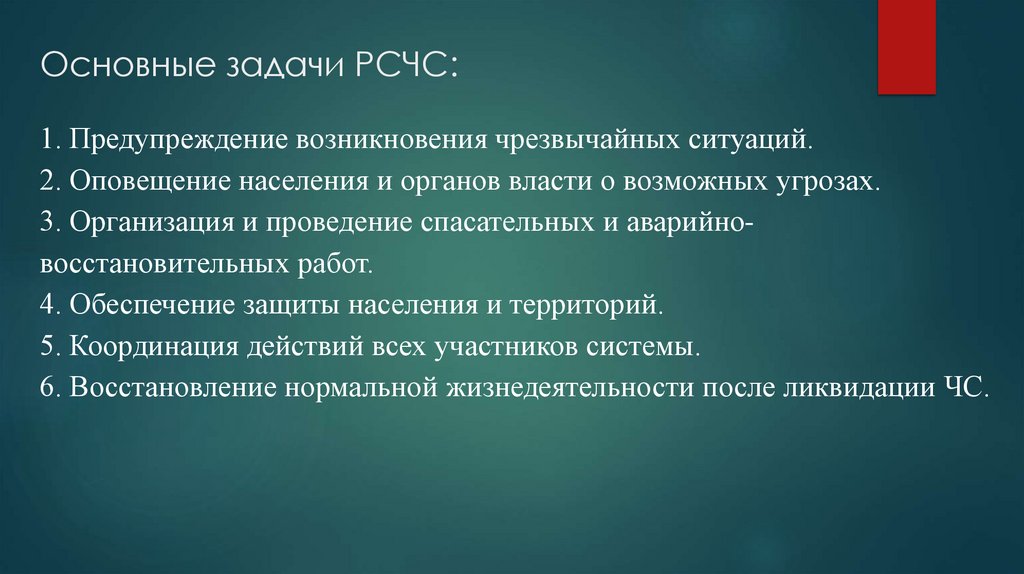 Основные задачи РСЧС:

1. Предупреждение возникновения чрезвычайных ситуаций.
2. Оповещение населения и органов власти о возможных угрозах.
3. Организация и проведение спасательных и аварийно-восстановительных работ.
4. Обеспечение защиты населения и территорий.
5. Координация действий всех участников системы.
6. Восстановление нормальной жизнедеятельности после ликвидации ЧС.